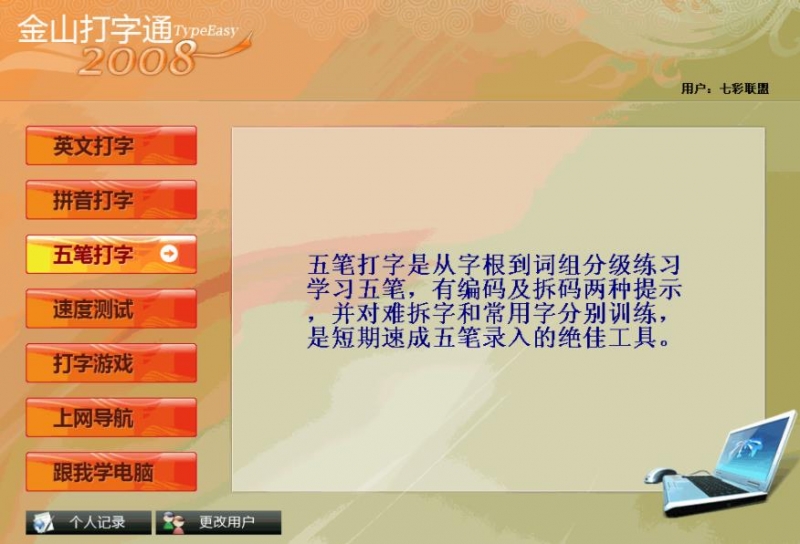 金山打字通 TypeEasy 2008

用户：七彩联盟

英文打字

拼音打字

五笔打字

速度测试

打字游戏

上网导航

跟我学电脑

五笔打字是从字根到词组分级练习学习五笔，有编码及拆码两种提示，并对难拆字和常用字分别训练，是短期速成五笔录入的绝佳工具。

个人记录

更改用户